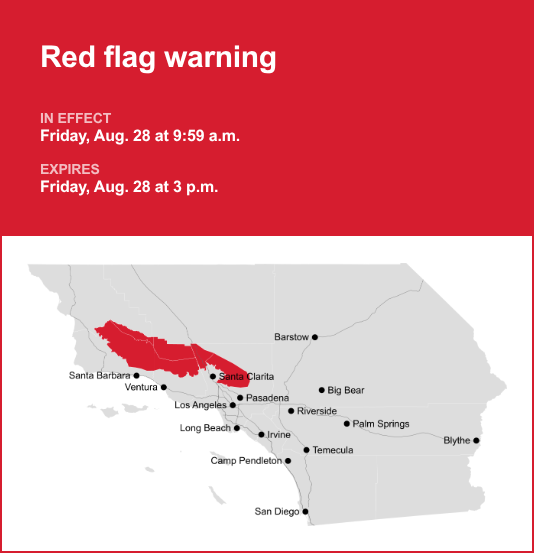 Red flag warning

IN EFFECT
Friday, Aug. 28 at 9:59 a.m.

EXPIRES
Friday, Aug. 28 at 3 p.m.

Barstow
Santa Barbara
Santa Clarita
Ventura
Big Bear
Pasadena
Los Angeles
Riverside
Palm Springs
Long Beach
Irvine
Blythe
Temecula
Camp Pendleton
San Diego